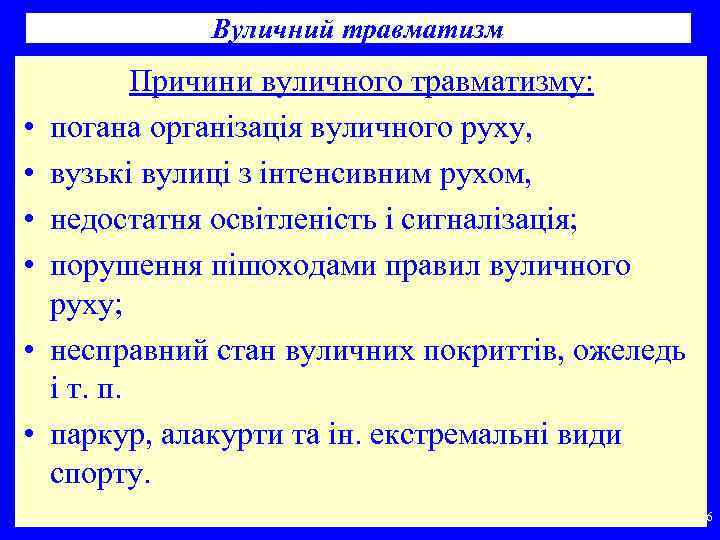 Вуличний травматизм

Причини вуличного травматизму:

• погана організація вуличного руху,
• вузькі вулиці з інтенсивним рухом,
• недостатня освітленість і сигналізація;
• порушення пішоходами правил вуличного руху;
• несправний стан вуличних покриттів, ожеледь і т. п.
• паркур, алакурти та ін. екстремальні види спорту.

6